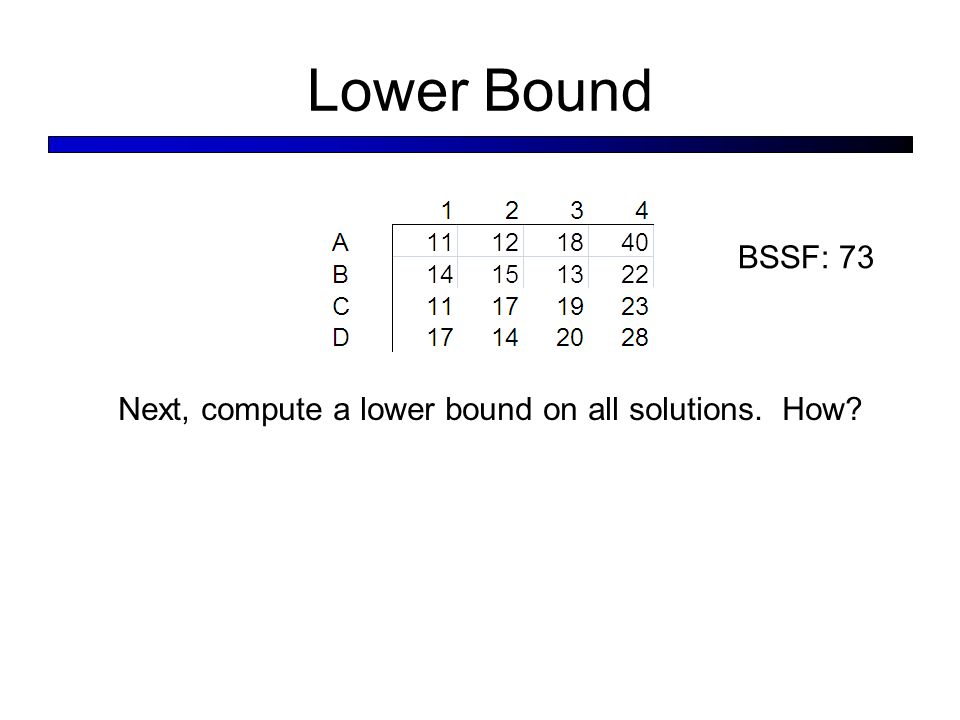 Lower Bound

|   | 1 | 2 | 3 | 4 |
|---|---|---|---|---|
| A | 11 | 12 | 18 | 40 |
| B | 14 | 15 | 13 | 22 |
| C | 11 | 17 | 19 | 23 |
| D | 17 | 14 | 20 | 28 |

BSSF: 73

Next, compute a lower bound on all solutions. How?